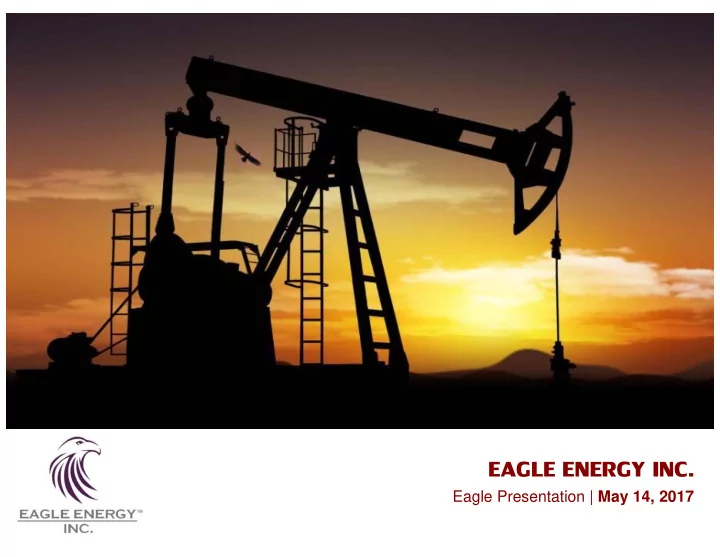 EAGLE ENERGY™ INC.

EAGLE ENERGY INC.

Eagle Presentation | May 14, 2017